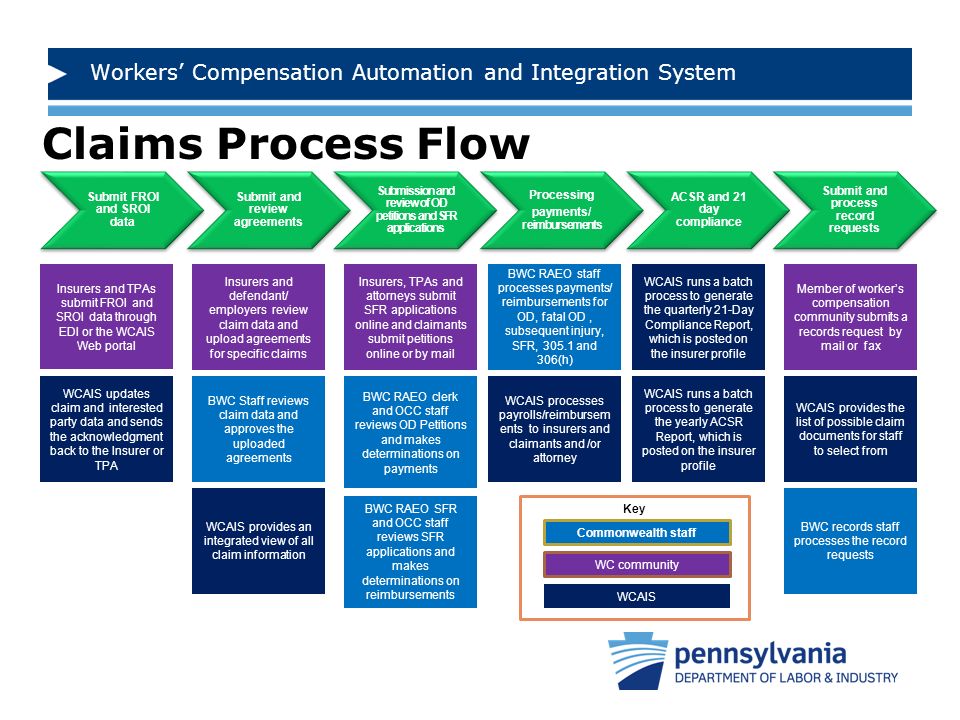 Workers' Compensation Automation and Integration System

Claims Process Flow

Submit FROI and SROI data

Insurers and TPAs submit FROI and SROI data through EDI or the WCAIS Web portal

WCAIS updates claim and interested party data and sends the acknowledgment back to the Insurer or TPA

Submit and review agreements

Insurers and defendant/ employers review claim data and upload agreements for specific claims

BWC Staff reviews claim data and approves the uploaded agreements

WCAIS provides an integrated view of all claim information

Submission and review of OD petitions and SFR applications

Insurers, TPAs and attorneys submit SFR applications online and claimants submit petitions online or by mail

BWC RAEO clerk and OCC staff reviews OD Petitions and makes determinations on payments

BWC RAEO SFR and OCC staff reviews SFR applications and makes determinations on reimbursements

Processing payments/ reimbursements

BWC RAEO staff processes payments/ reimbursements for OD, fatal OD , subsequent injury, SFR, 305.1 and 306(h)

WCAIS processes payrolls/reimbursements to insurers and claimants and /or attorney

ACSR and 21 day compliance

WCAIS runs a batch process to generate the quarterly 21-Day Compliance Report, which is posted on the insurer profile

WCAIS runs a batch process to generate the yearly ACSR Report, which is posted on the insurer profile

Submit and process record requests

Member of worker's compensation community submits a records request by mail or fax

WCAIS provides the list of possible claim documents for staff to select from

BWC records staff processes the record requests

Key
Commonwealth staff
WC community
WCAIS

pennsylvania
DEPARTMENT OF LABOR & INDUSTRY